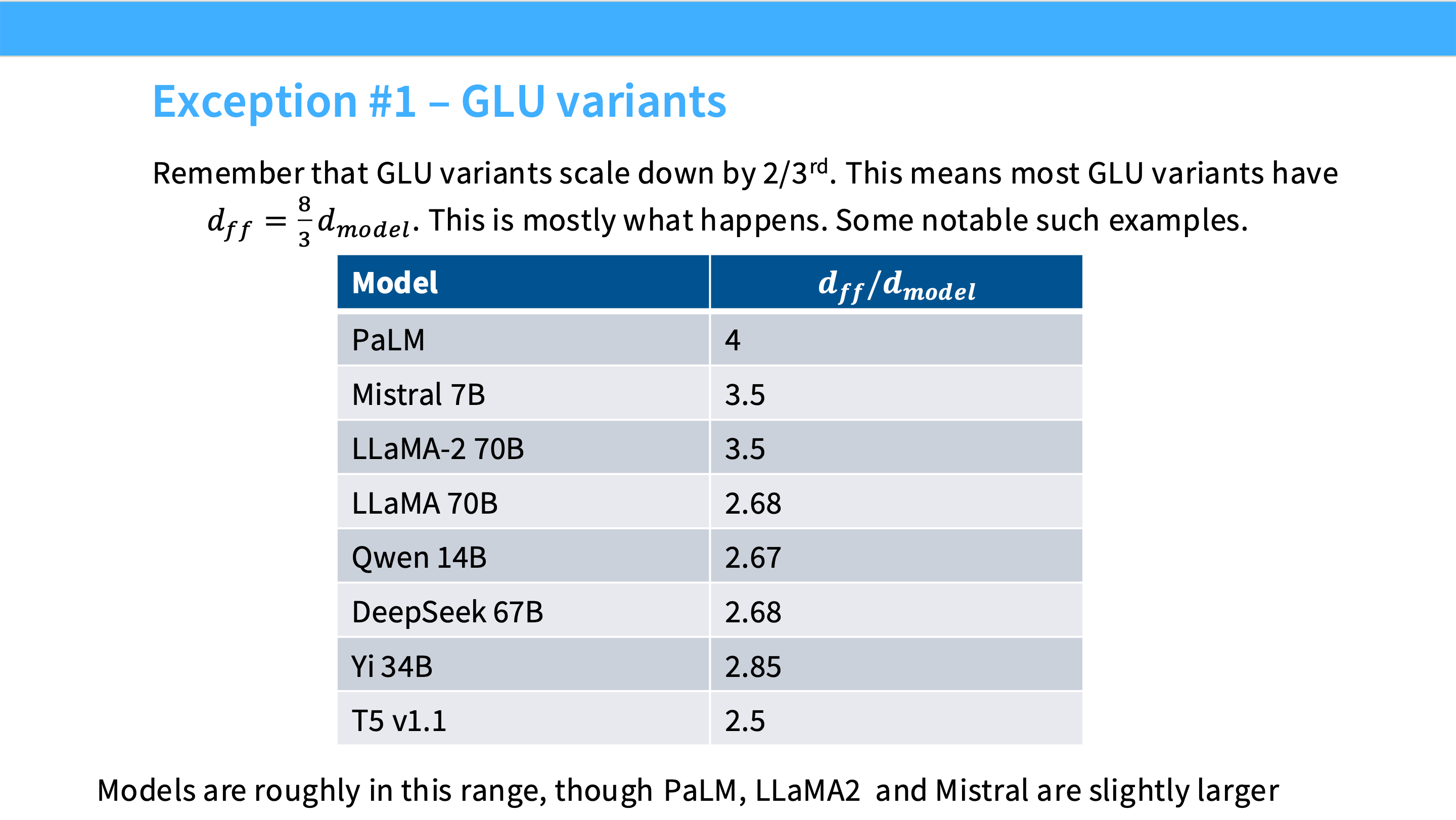 Exception #1 – GLU variants

Remember that GLU variants scale down by 2/3rd. This means most GLU variants have $d_{ff} = \frac{8}{3} d_{model}$. This is mostly what happens. Some notable such examples.

| Model | $d_{ff}/d_{model}$ |
|---|---|
| PaLM | 4 |
| Mistral 7B | 3.5 |
| LLaMA-2 70B | 3.5 |
| LLaMA 70B | 2.68 |
| Qwen 14B | 2.67 |
| DeepSeek 67B | 2.68 |
| Yi 34B | 2.85 |
| T5 v1.1 | 2.5 |

Models are roughly in this range, though PaLM, LLaMA2 and Mistral are slightly larger